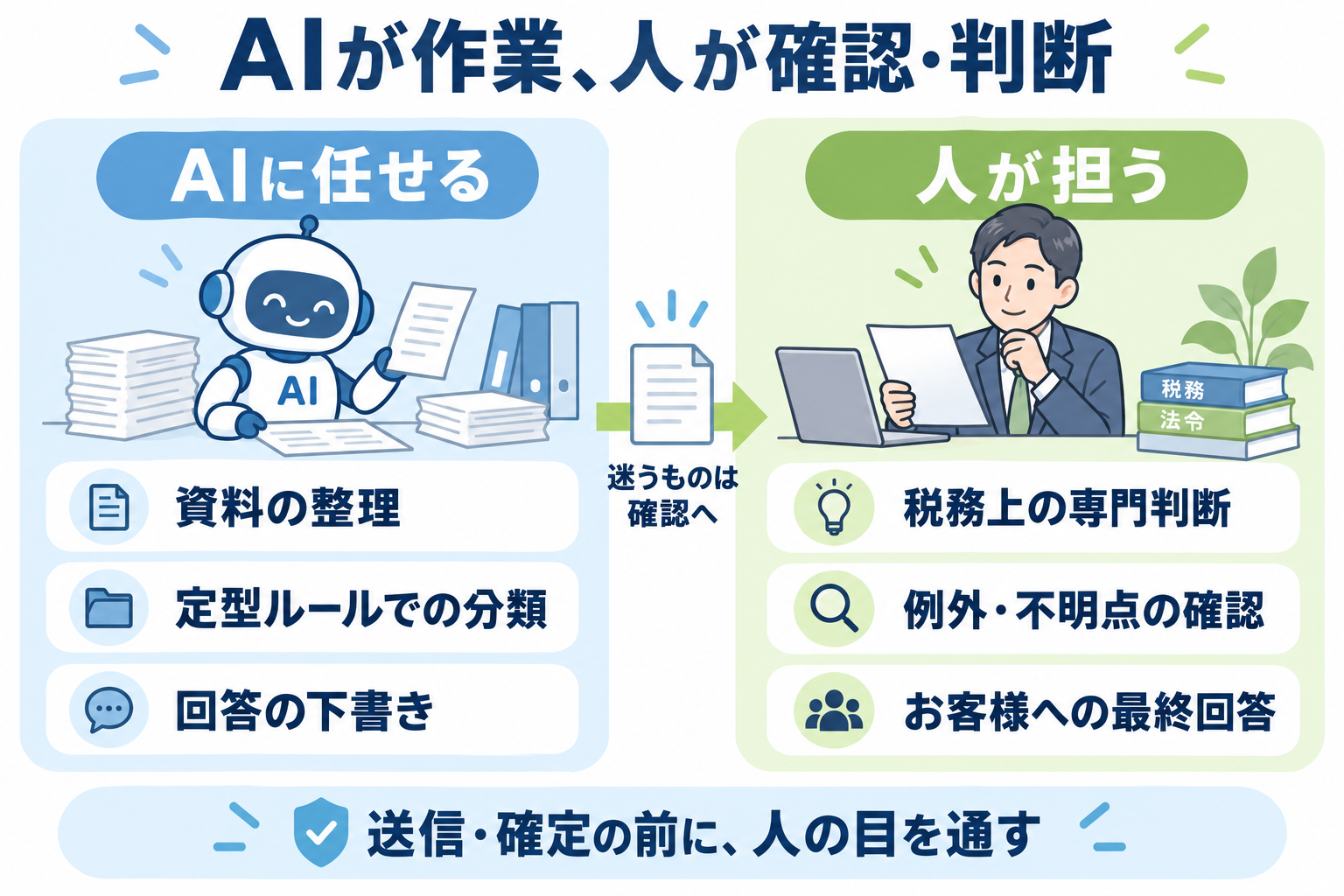 AIが作業、人が確認・判断

AIに任せる

AI

資料の整理

定型ルールでの分類

回答の下書き

迷うものは確認へ

人が担う

税務

法令

税務上の専門判断

例外・不明点の確認

お客様への最終回答

送信・確定の前に、人の目を通す